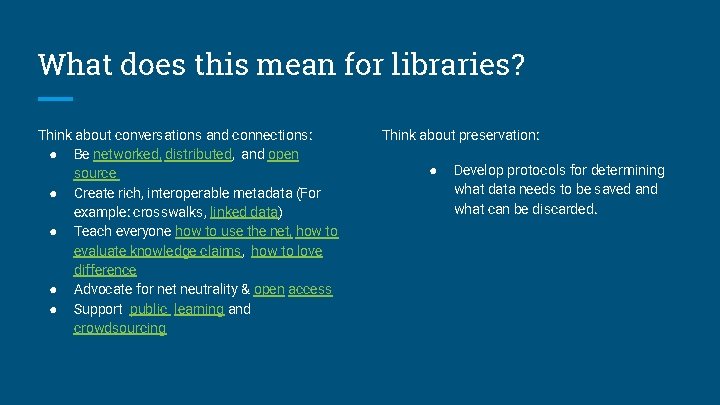 What does this mean for libraries?

Think about conversations and connections:
● Be networked, distributed, and open source
● Create rich, interoperable metadata (For example: crosswalks, linked data)
● Teach everyone how to use the net, how to evaluate knowledge claims, how to love difference
● Advocate for net neutrality & open access
● Support public learning and crowdsourcing

Think about preservation:
● Develop protocols for determining what data needs to be saved and what can be discarded.